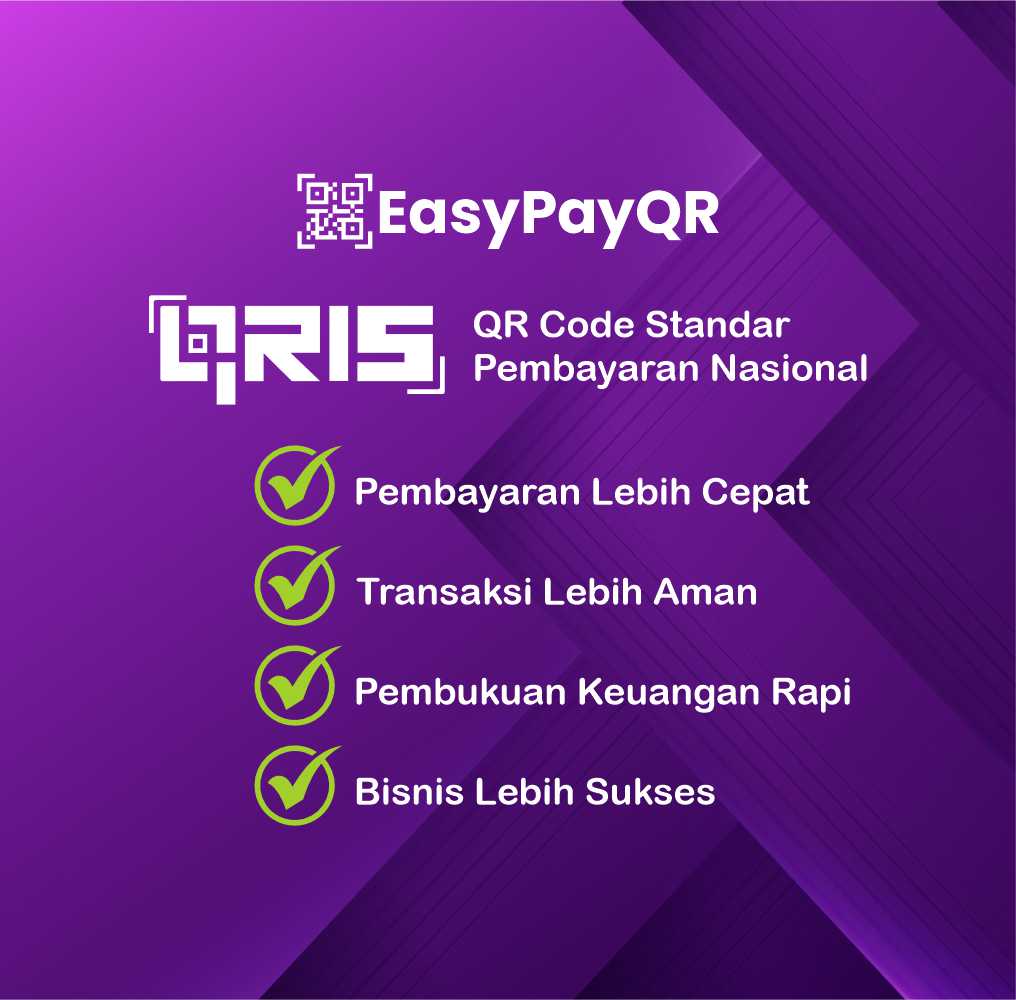 EasyPayQR

QRIS

QR Code Standar Pembayaran Nasional

Pembayaran Lebih Cepat

Transaksi Lebih Aman

Pembukuan Keuangan Rapi

Bisnis Lebih Sukses